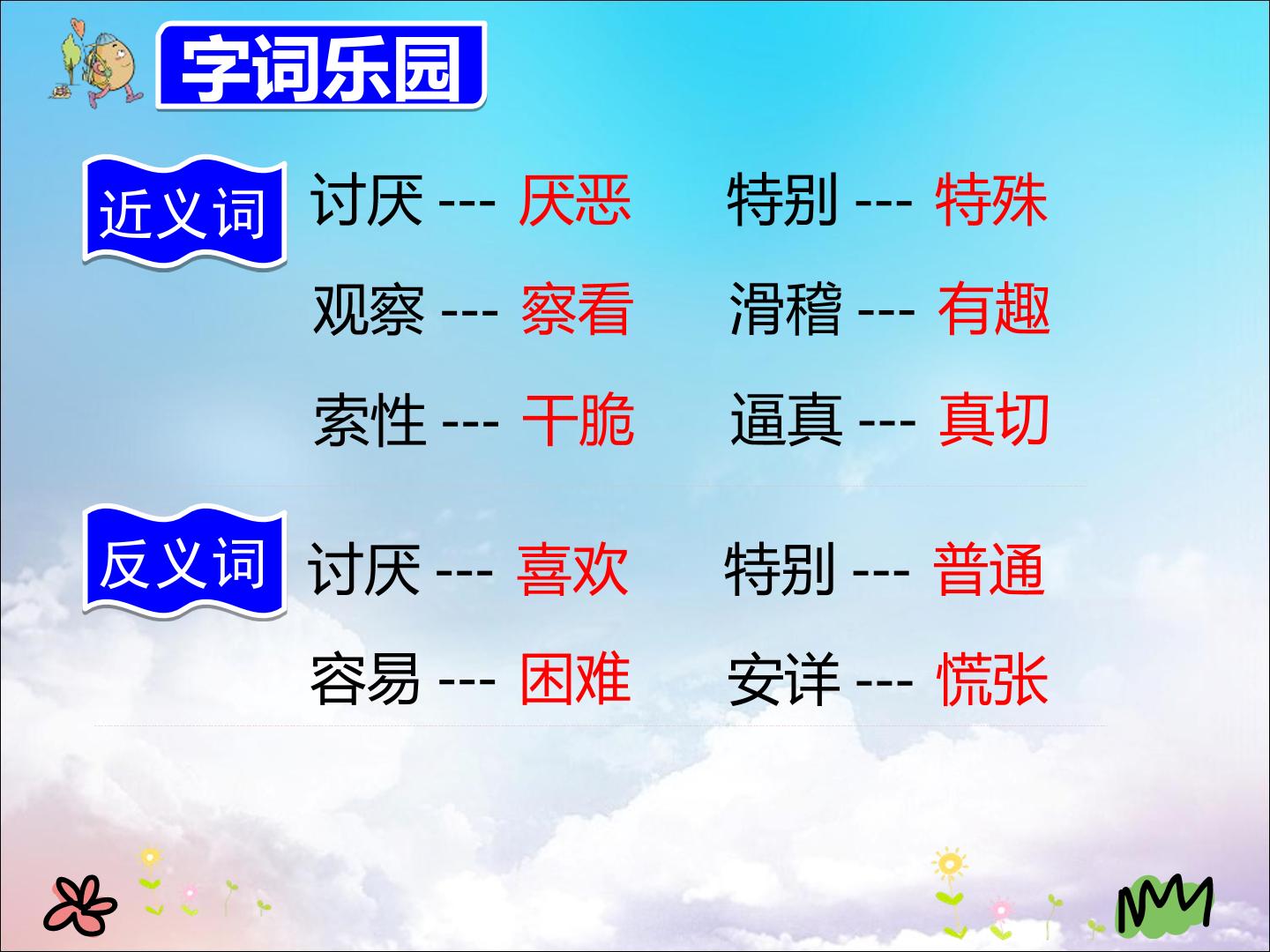 字词乐园

近义词

讨厌 --- 厌恶    特别 --- 特殊

观察 --- 察看    滑稽 --- 有趣

索性 --- 干脆    逼真 --- 真切

反义词

讨厌 --- 喜欢    特别 --- 普通

容易 --- 困难    安详 --- 慌张